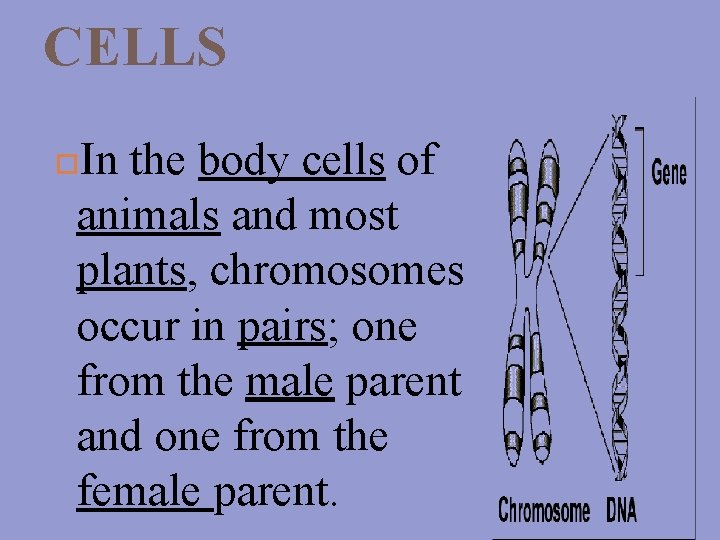 CELLS

In the body cells of animals and most plants, chromosomes occur in pairs; one from the male parent and one from the female parent.

Gene

Chromosome DNA